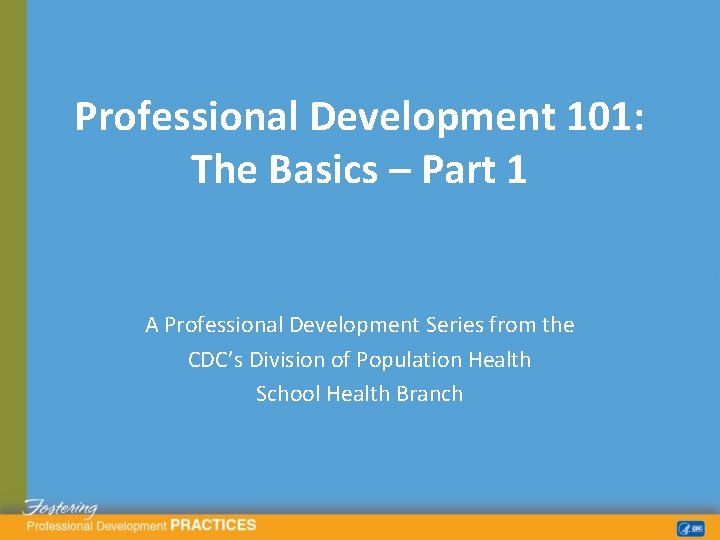 Professional Development 101: The Basics – Part 1

A Professional Development Series from the CDC's Division of Population Health School Health Branch

Fostering Professional Development PRACTICES

CDC